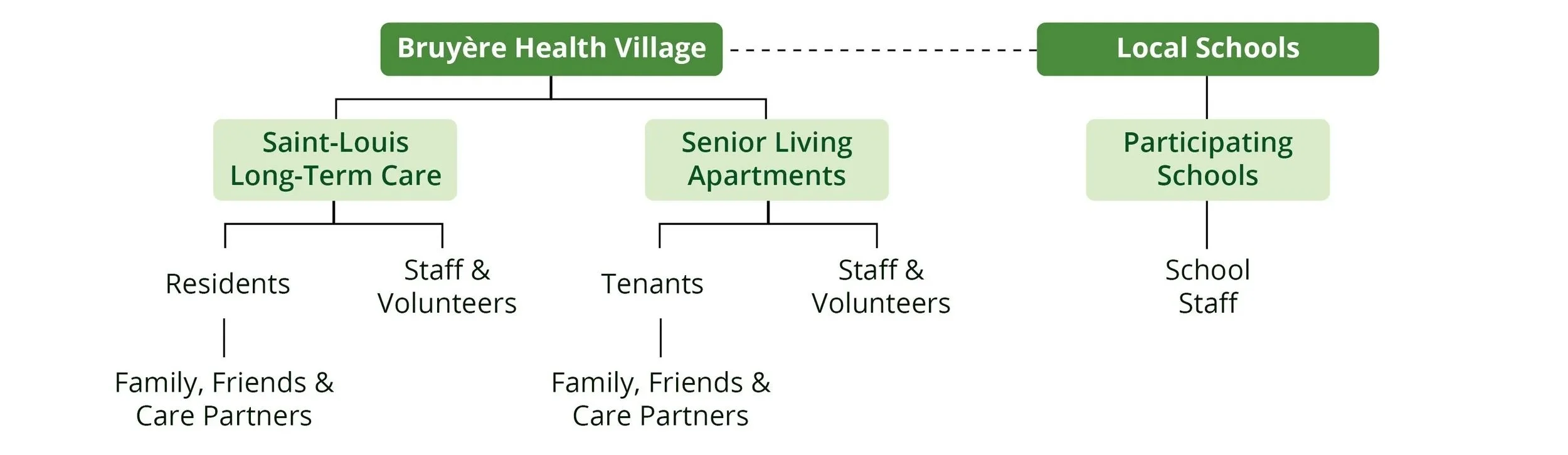 Bruyère Health Village

Local Schools

Saint-Louis Long-Term Care

Senior Living Apartments

Participating Schools

Residents

Staff & Volunteers

Tenants

Staff & Volunteers

School Staff

Family, Friends & Care Partners

Family, Friends & Care Partners